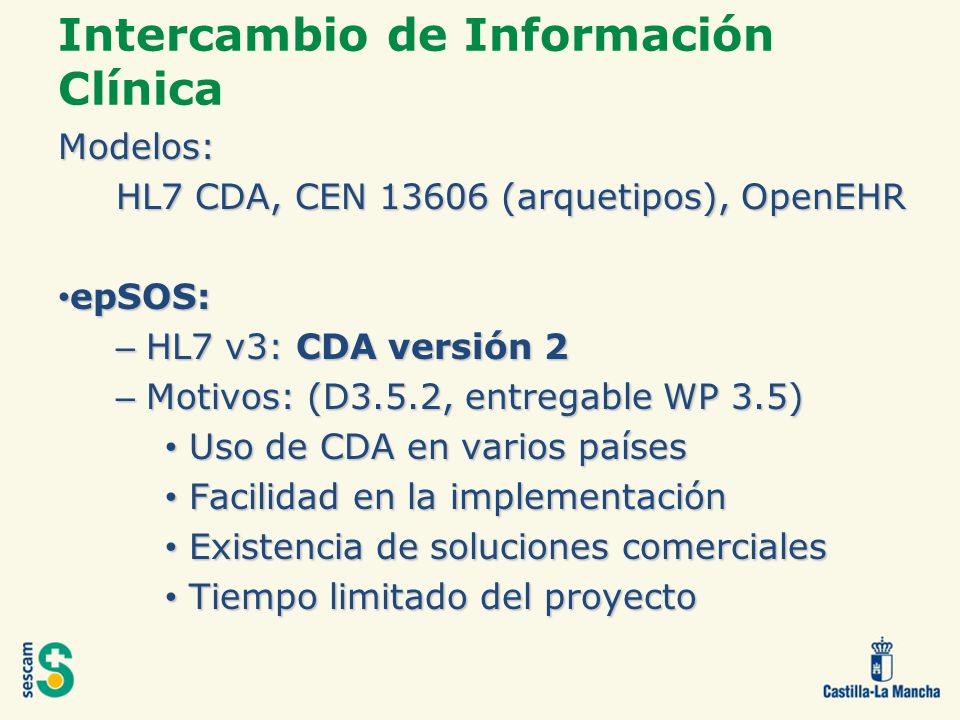 Intercambio de Información Clínica

Modelos:

HL7 CDA, CEN 13606 (arquetipos), OpenEHR

•epSOS:

– HL7 v3: CDA versión 2

– Motivos: (D3.5.2, entregable WP 3.5)

• Uso de CDA en varios países

• Facilidad en la implementación

• Existencia de soluciones comerciales

• Tiempo limitado del proyecto

sescam

Castilla-La Mancha